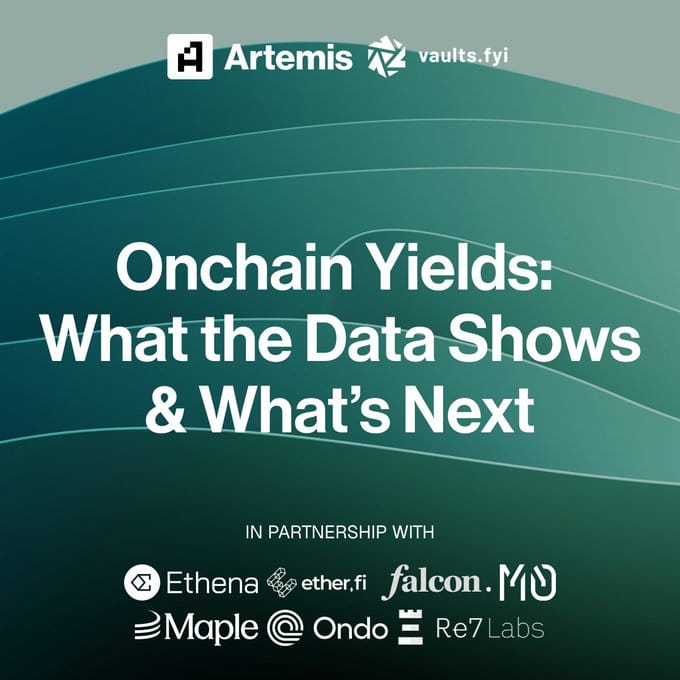 Artemis vaults.fyi

Onchain Yields: What the Data Shows & What's Next

IN PARTNERSHIP WITH

Ethena ether.fi falcon. M0

Maple Ondo Re7 Labs